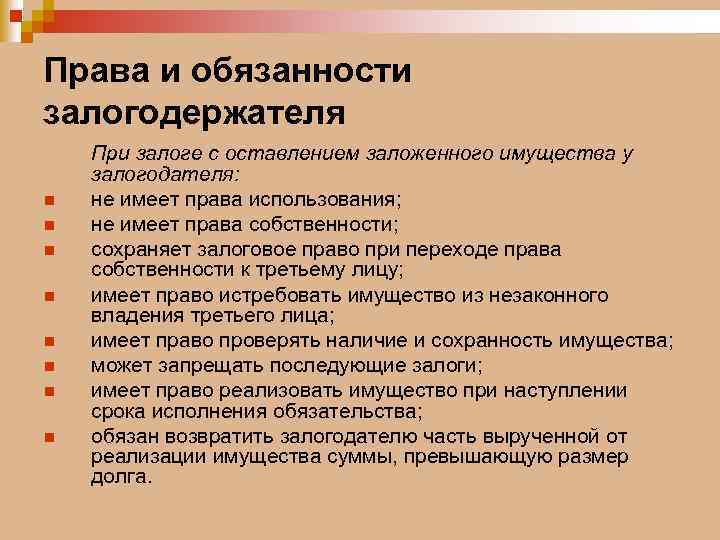 Права и обязанности залогодержателя

При залоге с оставлением заложенного имущества у залогодателя:

- не имеет права использования;
- не имеет права собственности;
- сохраняет залоговое право при переходе права собственности к третьему лицу;
- имеет право истребовать имущество из незаконного владения третьего лица;
- имеет право проверять наличие и сохранность имущества;
- может запрещать последующие залоги;
- имеет право реализовать имущество при наступлении срока исполнения обязательства;
- обязан возвратить залогодателю часть вырученной от реализации имущества суммы, превышающую размер долга.